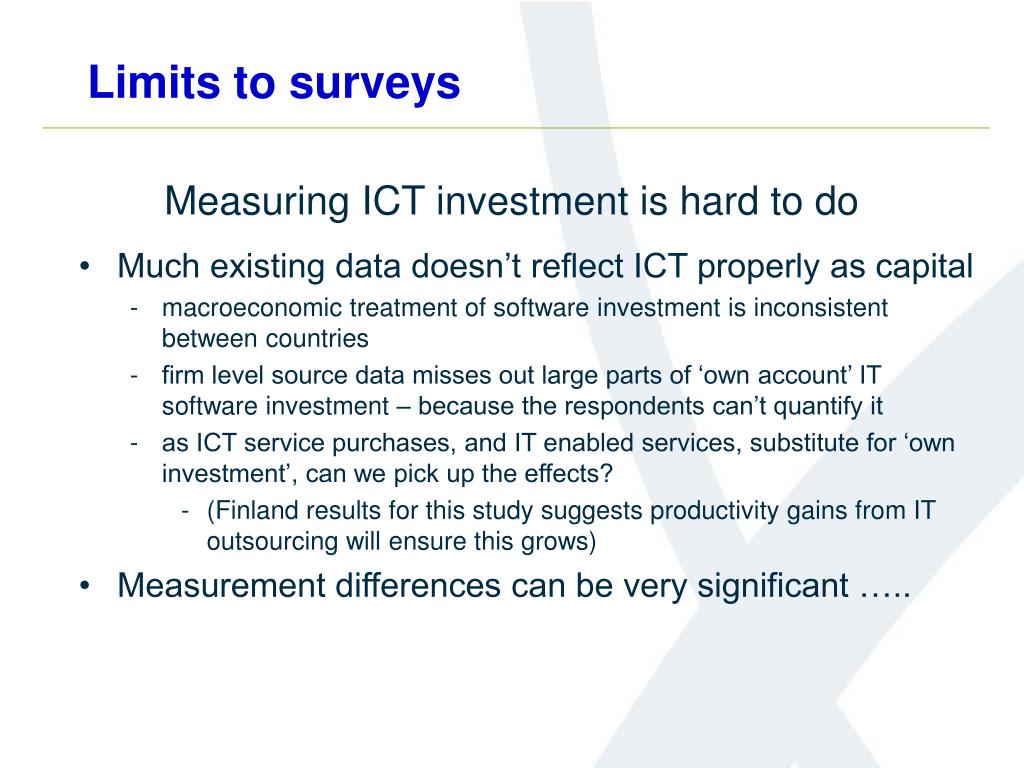 Limits to surveys

Measuring ICT investment is hard to do

• Much existing data doesn’t reflect ICT properly as capital
  - macroeconomic treatment of software investment is inconsistent between countries
  - firm level source data misses out large parts of ‘own account’ IT software investment – because the respondents can’t quantify it
  - as ICT service purchases, and IT enabled services, substitute for ‘own investment’, can we pick up the effects?
    - (Finland results for this study suggests productivity gains from IT outsourcing will ensure this grows)
• Measurement differences can be very significant …..